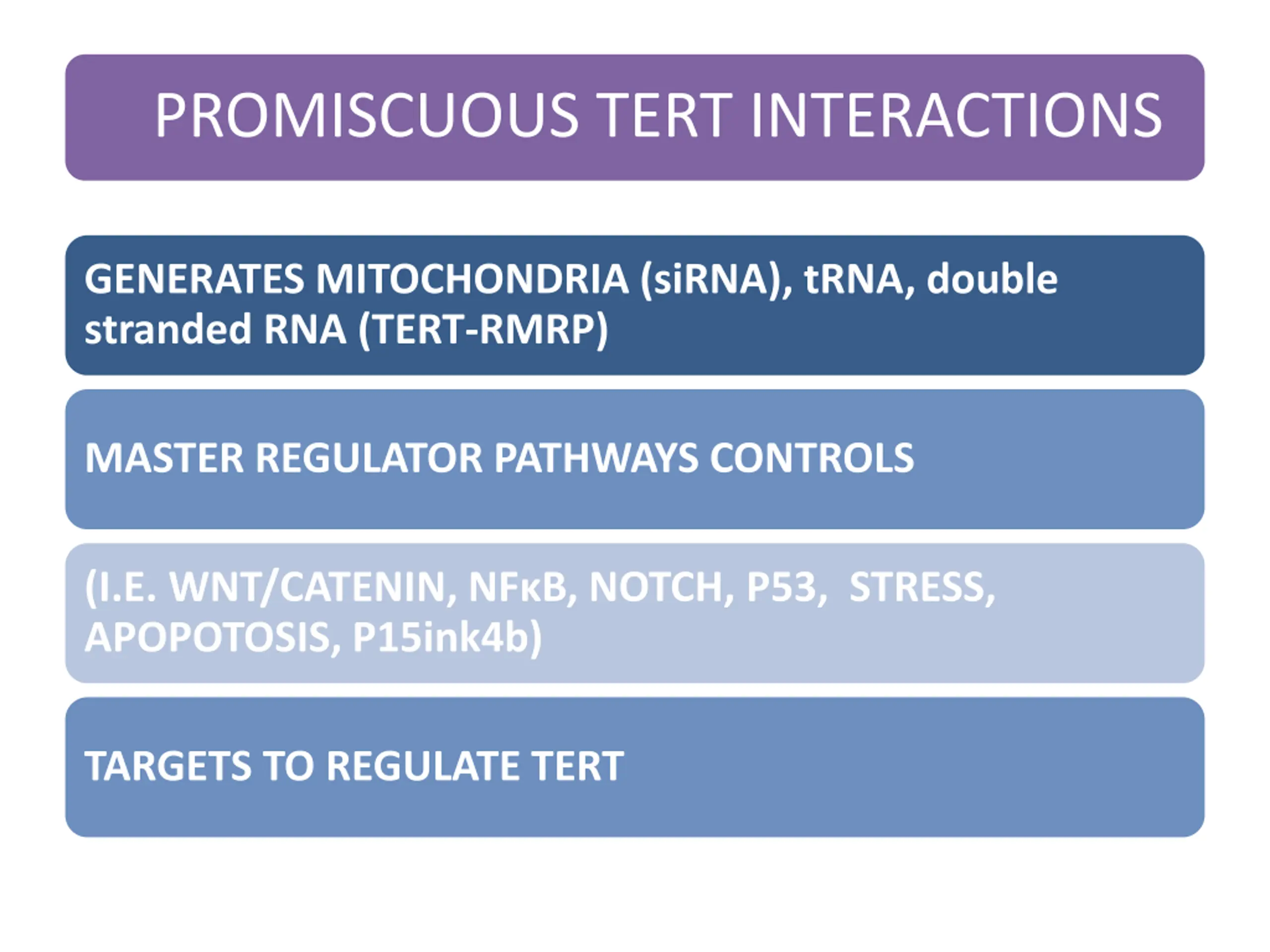 PROMISCUOUS TERT INTERACTIONS

GENERATES MITOCHONDRIA (siRNA), tRNA, double stranded RNA (TERT-RMRP)

MASTER REGULATOR PATHWAYS CONTROLS

(I.E. WNT/CATENIN, NFκB, NOTCH, P53, STRESS, APOPOTOSIS, P15ink4b)

TARGETS TO REGULATE TERT